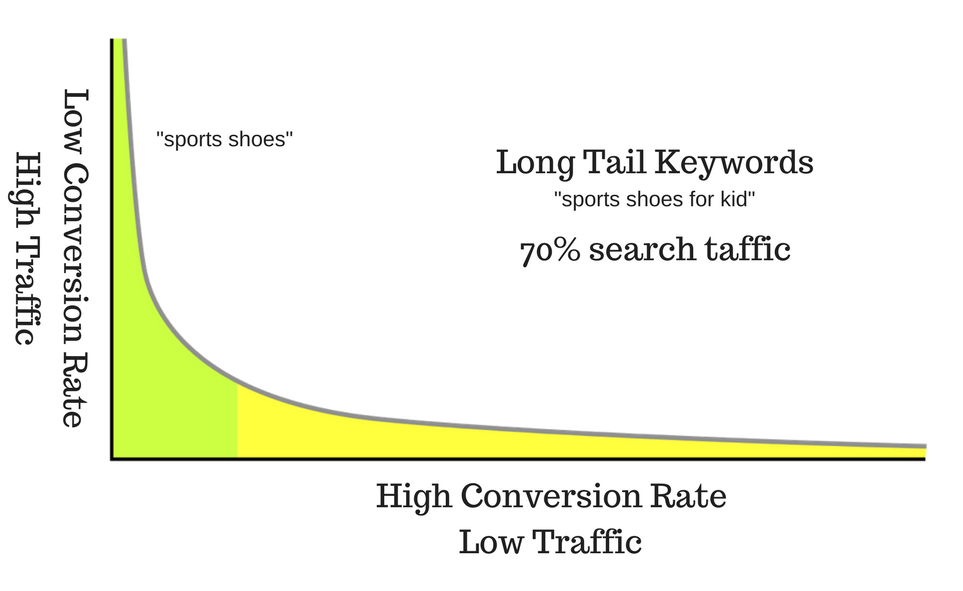 Low Conversion Rate
High Traffic

"sports shoes"

Long Tail Keywords
"sports shoes for kid"
70% search taffic

High Conversion Rate
Low Traffic